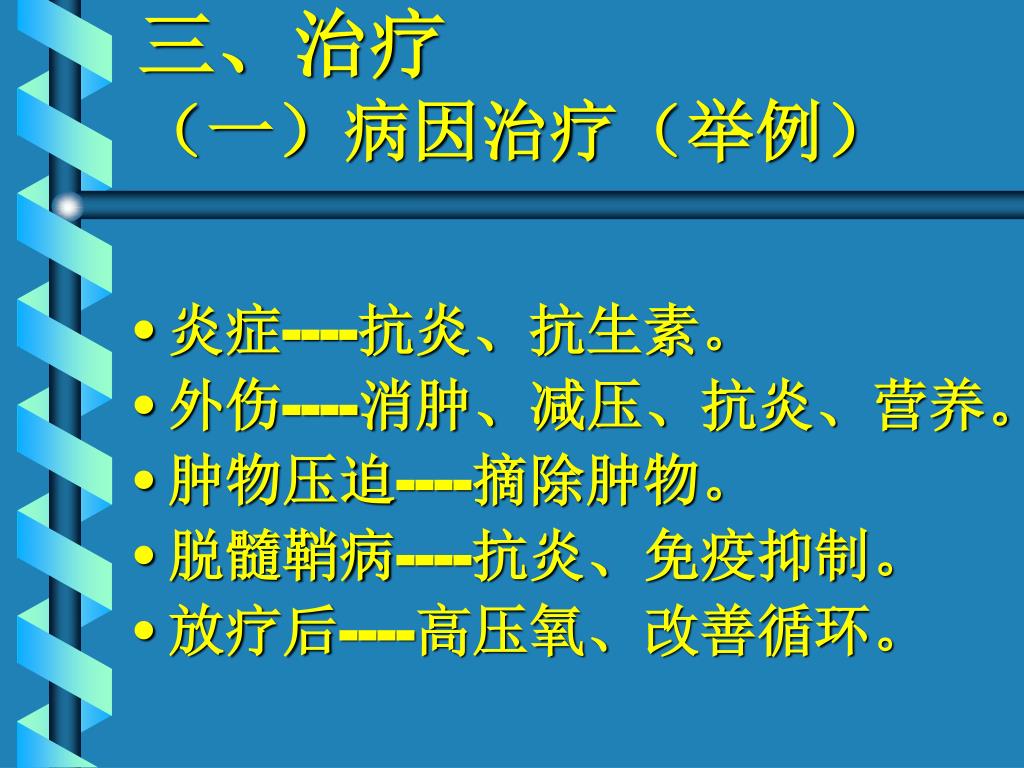 三、治疗
（一）病因治疗（举例）

• 炎症----抗炎、抗生素。
• 外伤----消肿、减压、抗炎、营养。
• 肿物压迫----摘除肿物。
• 脱髓鞘病----抗炎、免疫抑制。
• 放疗后----高压氧、改善循环。